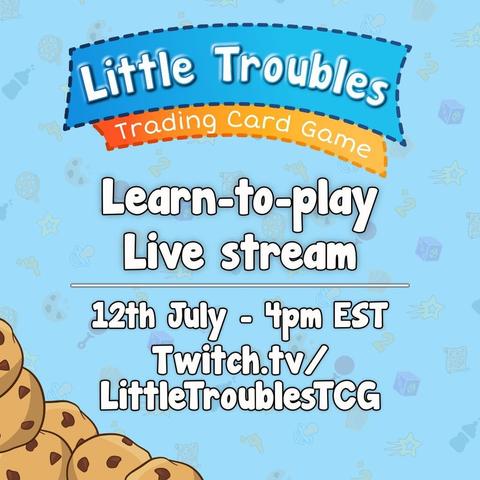 Little Troubles
Trading Card Game

Learn-to-play
Live stream

12th July - 4pm EST
Twitch.tv/
LittleTroublesTCG